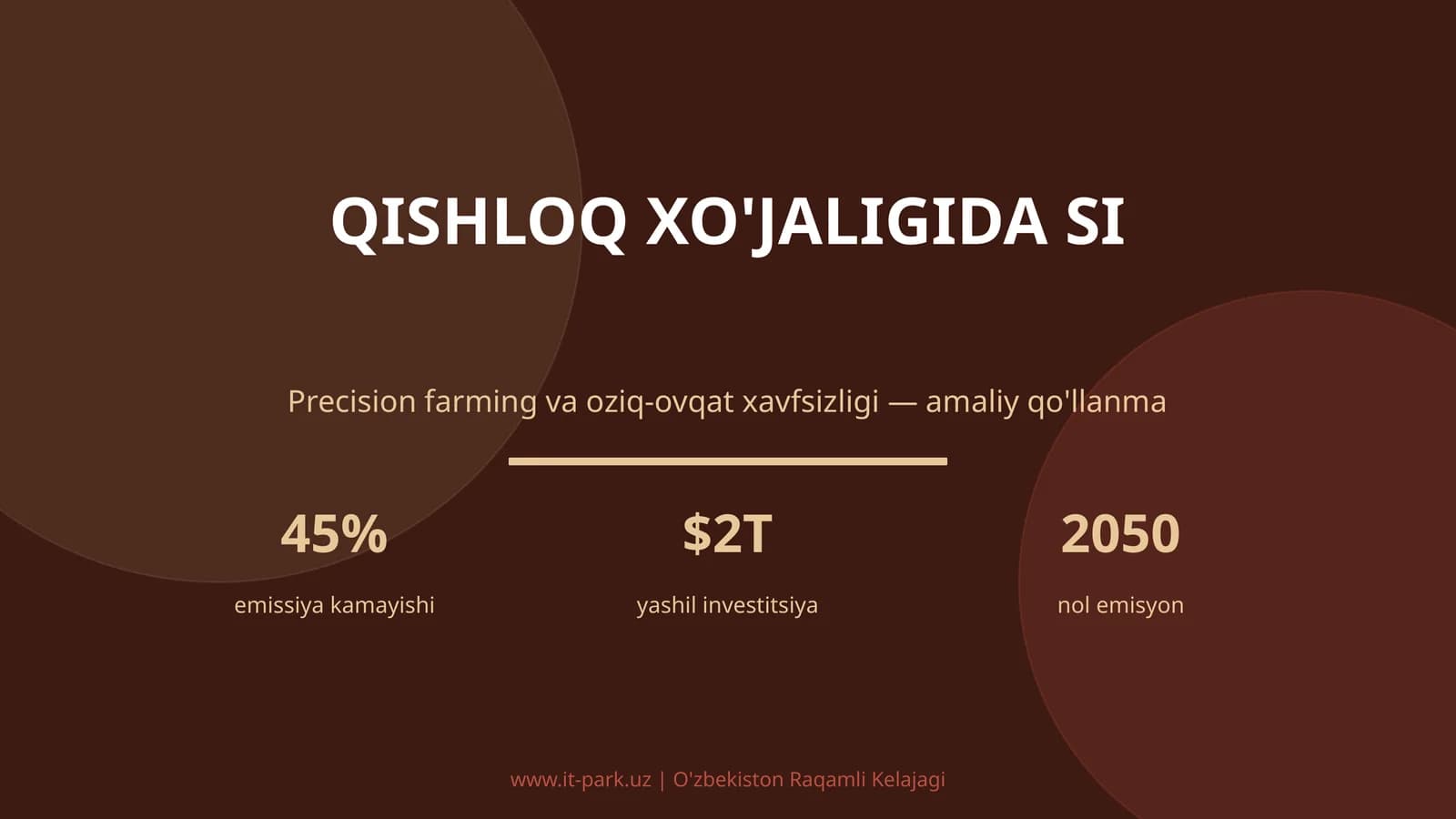 QISHLOQ XO'JALIGIDA SI

Precision farming va oziq-ovqat xavfsizligi — amaliy qo'llanma

45%
emissiya kamayishi

\$2T
yashil investitsiya

2050
nol emisyon

www.it-park.uz | O'zbekiston Raqamli Kelajagi